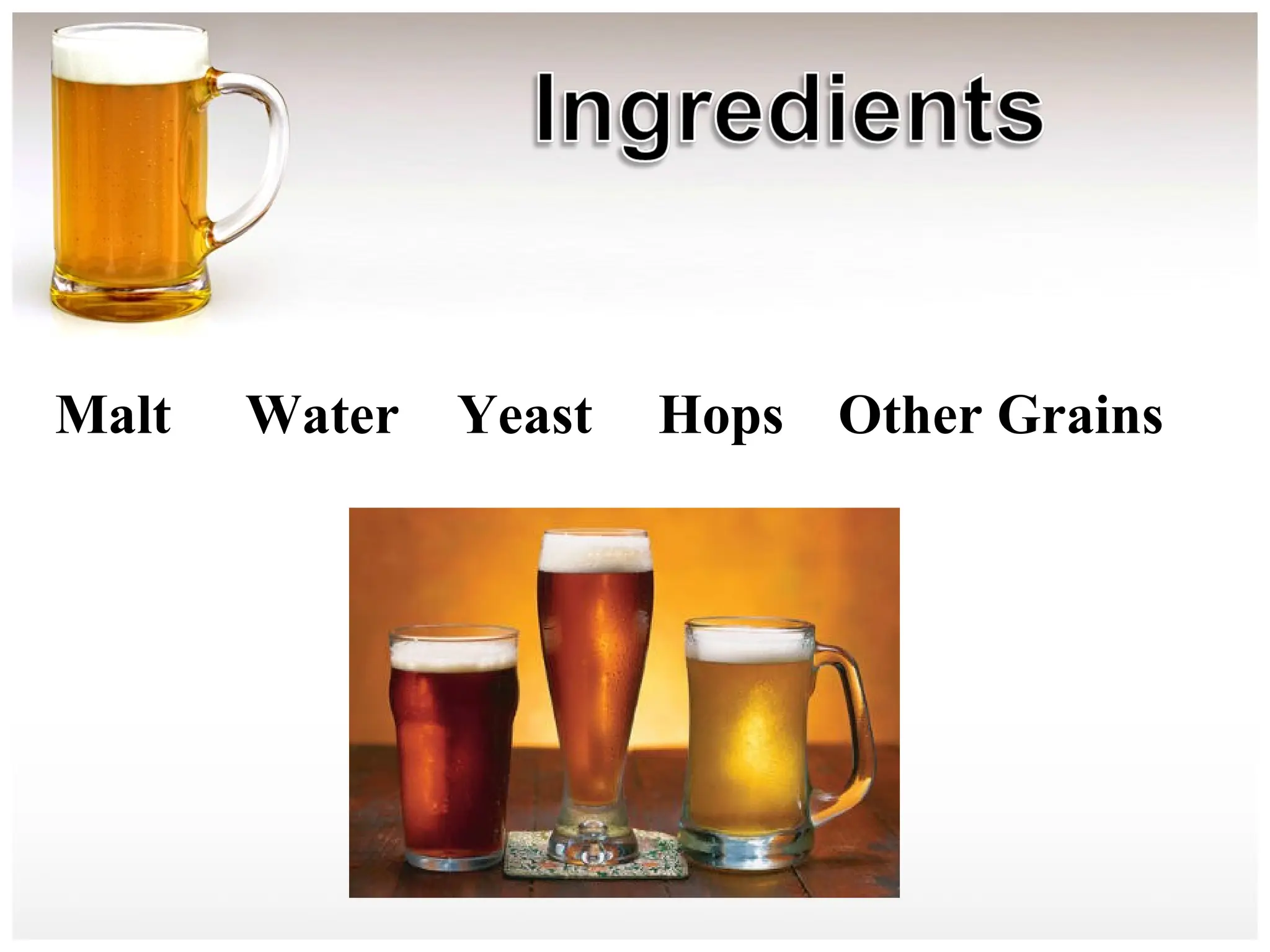 Ingredients

Malt Water Yeast Hops Other Grains